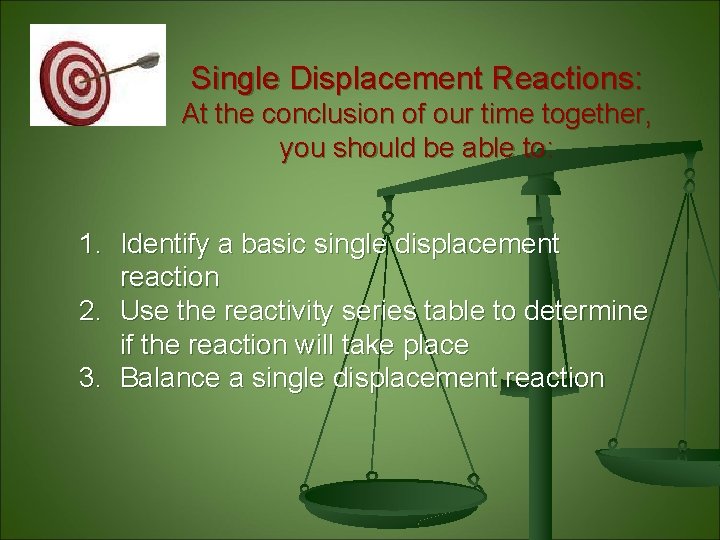 Single Displacement Reactions:
At the conclusion of our time together, you should be able to:

1. Identify a basic single displacement reaction
2. Use the reactivity series table to determine if the reaction will take place
3. Balance a single displacement reaction